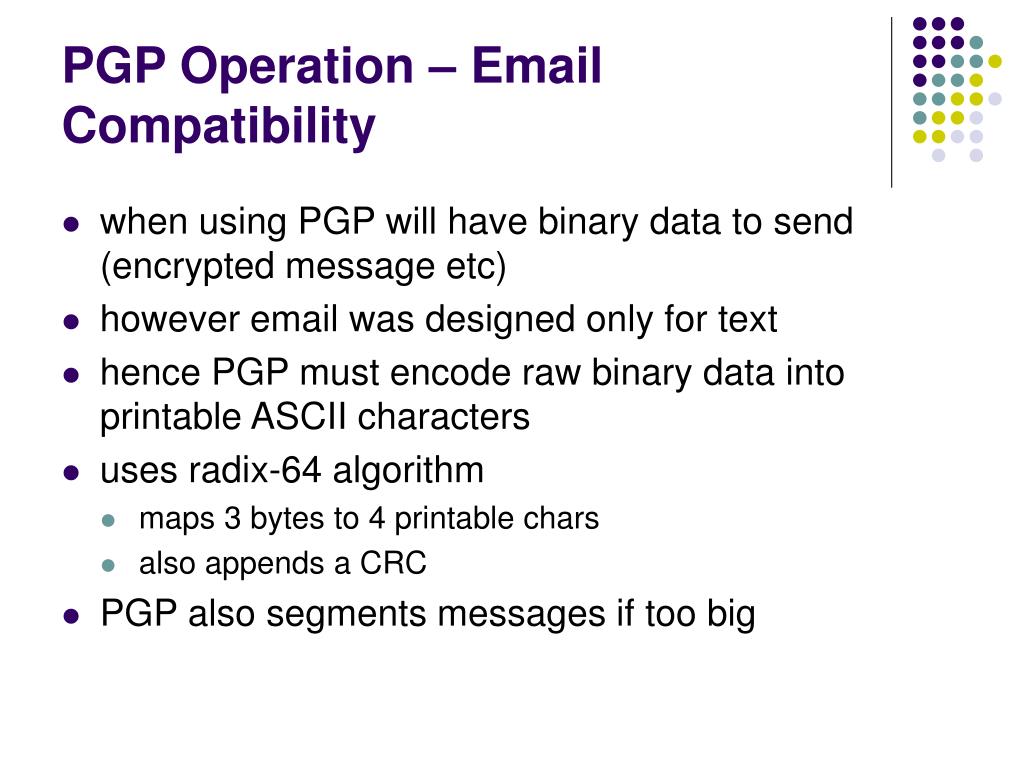 PGP Operation – Email Compatibility

- when using PGP will have binary data to send (encrypted message etc)
- however email was designed only for text
- hence PGP must encode raw binary data into printable ASCII characters
- uses radix-64 algorithm
  - maps 3 bytes to 4 printable chars
  - also appends a CRC
- PGP also segments messages if too big